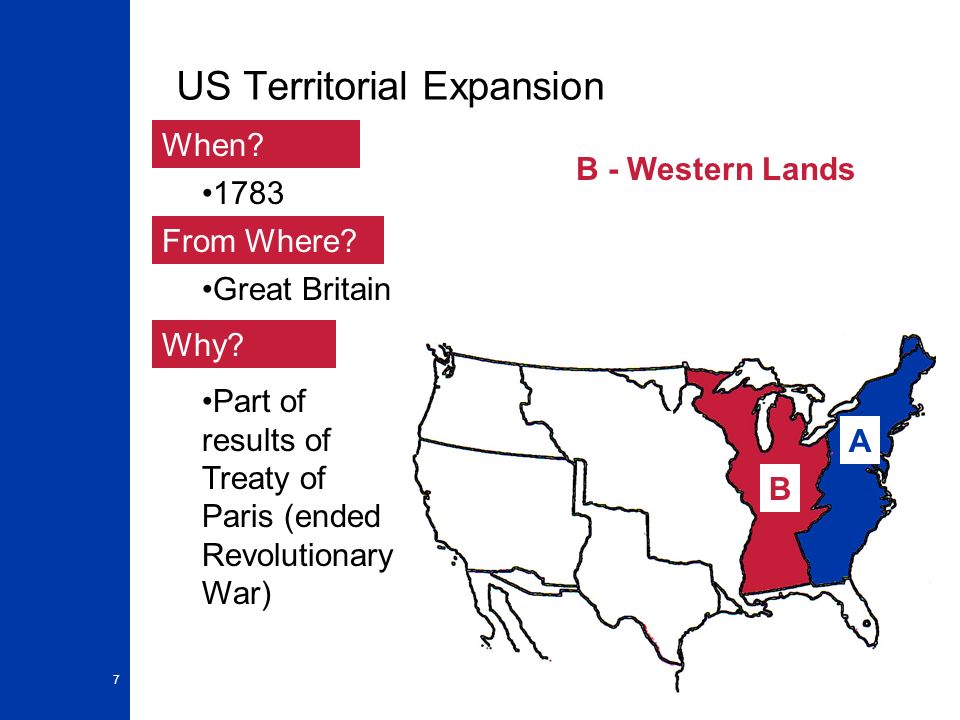 US Territorial Expansion

When?

•1783

From Where?

•Great Britain

Why?

•Part of results of Treaty of Paris (ended Revolutionary War)

B - Western Lands

A

B

7